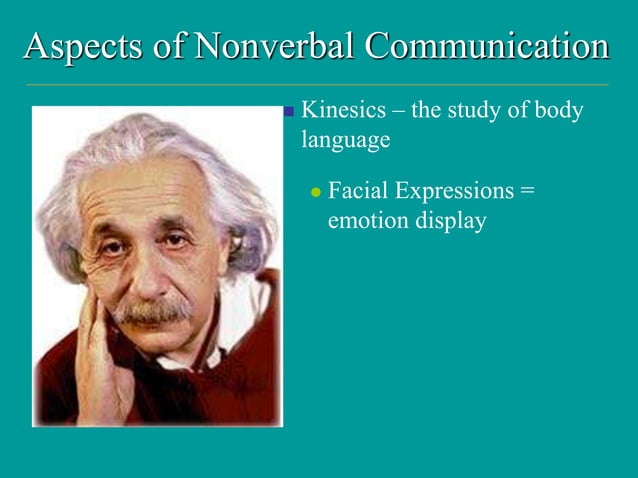 Aspects of Nonverbal Communication

Kinesics – the study of body language

Facial Expressions = emotion display